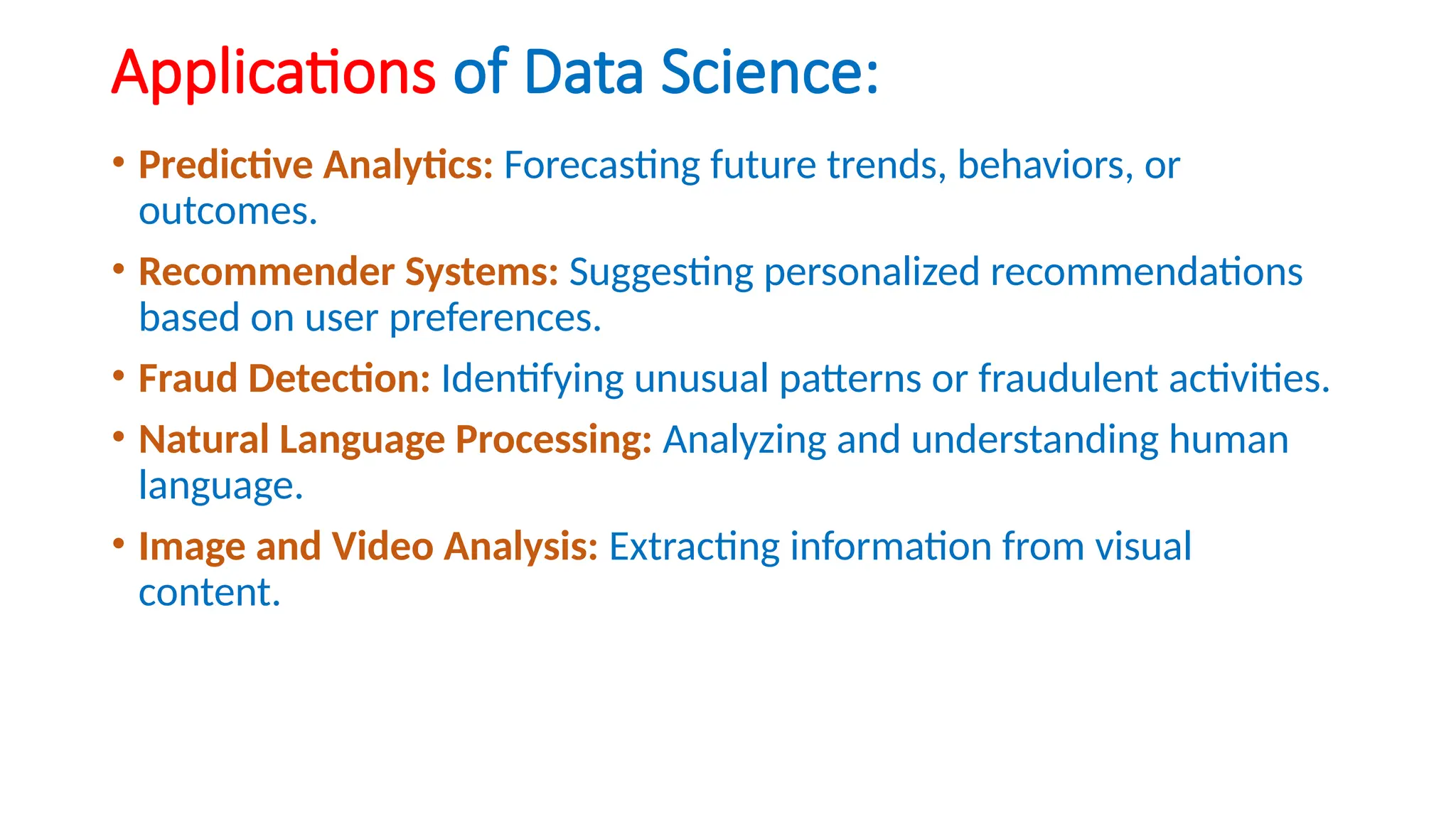 Applications of Data Science:

• Predictive Analytics: Forecasting future trends, behaviors, or outcomes.

• Recommender Systems: Suggesting personalized recommendations based on user preferences.

• Fraud Detection: Identifying unusual patterns or fraudulent activities.

• Natural Language Processing: Analyzing and understanding human language.

• Image and Video Analysis: Extracting information from visual content.